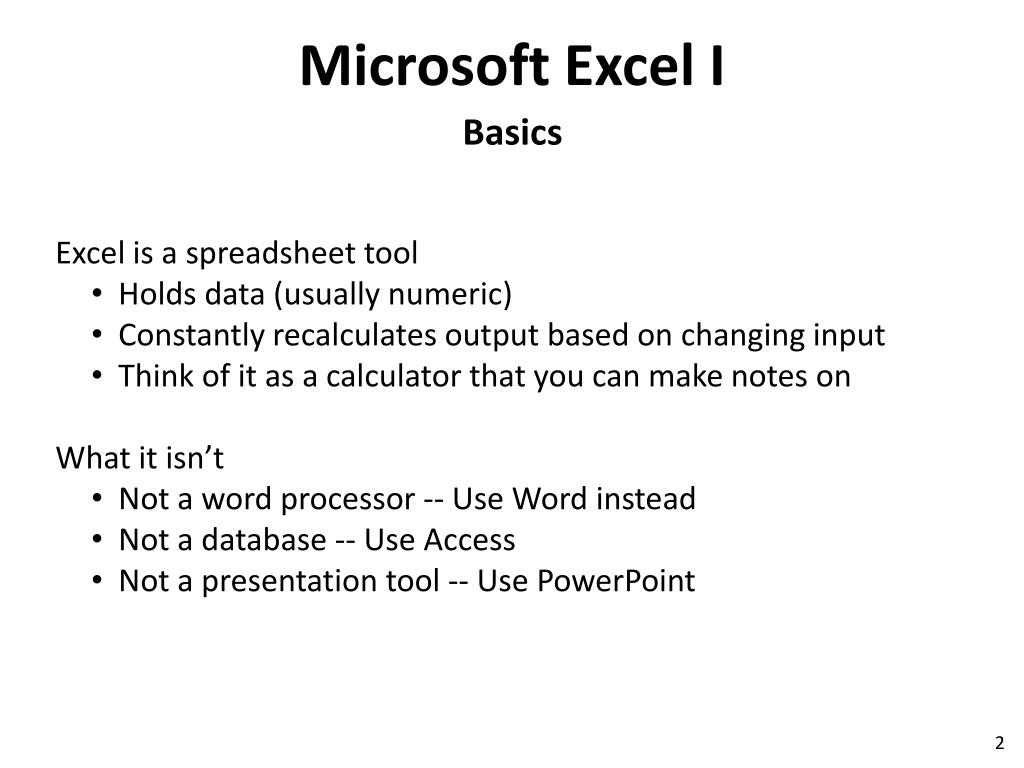 Microsoft Excel I

Basics

Excel is a spreadsheet tool
• Holds data (usually numeric)
• Constantly recalculates output based on changing input
• Think of it as a calculator that you can make notes on

What it isn’t
• Not a word processor -- Use Word instead
• Not a database -- Use Access
• Not a presentation tool -- Use PowerPoint

2